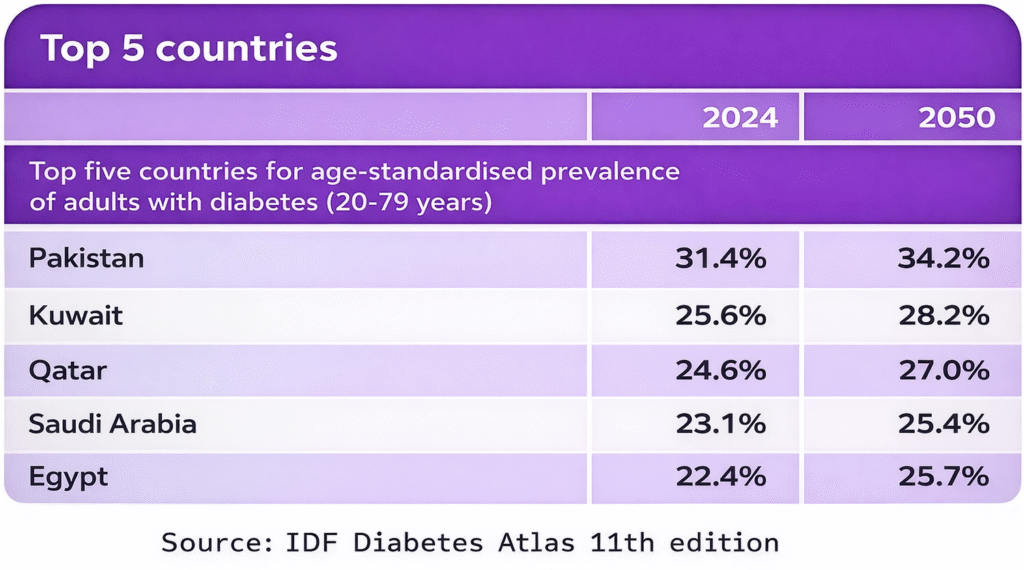 Top 5 countries

| | 2024 | 2050 |
|---|---|---|
| Top five countries for age-standardised prevalence of adults with diabetes (20-79 years) | | |
| Pakistan | 31.4% | 34.2% |
| Kuwait | 25.6% | 28.2% |
| Qatar | 24.6% | 27.0% |
| Saudi Arabia | 23.1% | 25.4% |
| Egypt | 22.4% | 25.7% |

Source: IDF Diabetes Atlas 11th edition